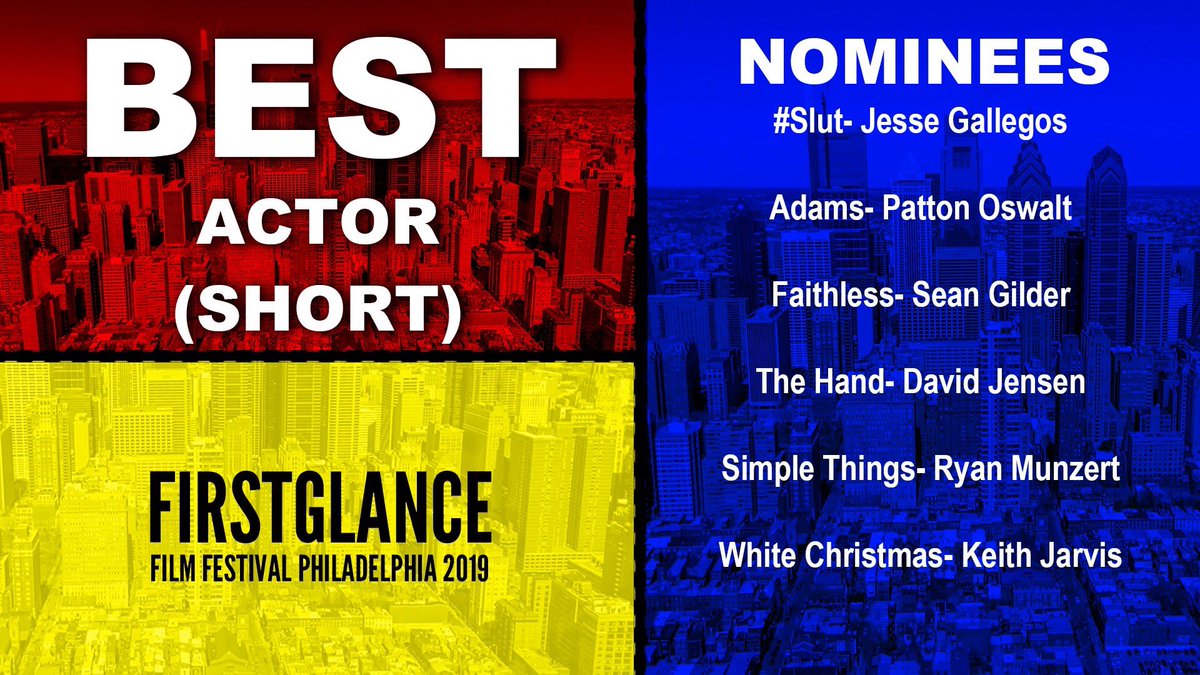 BEST
ACTOR
(SHORT)

FIRSTGLANCE
FILM FESTIVAL PHILADELPHIA 2019

NOMINEES

#Slut- Jesse Gallegos

Adams- Patton Oswalt

Faithless- Sean Gilder

The Hand- David Jensen

Simple Things- Ryan Munzert

White Christmas- Keith Jarvis